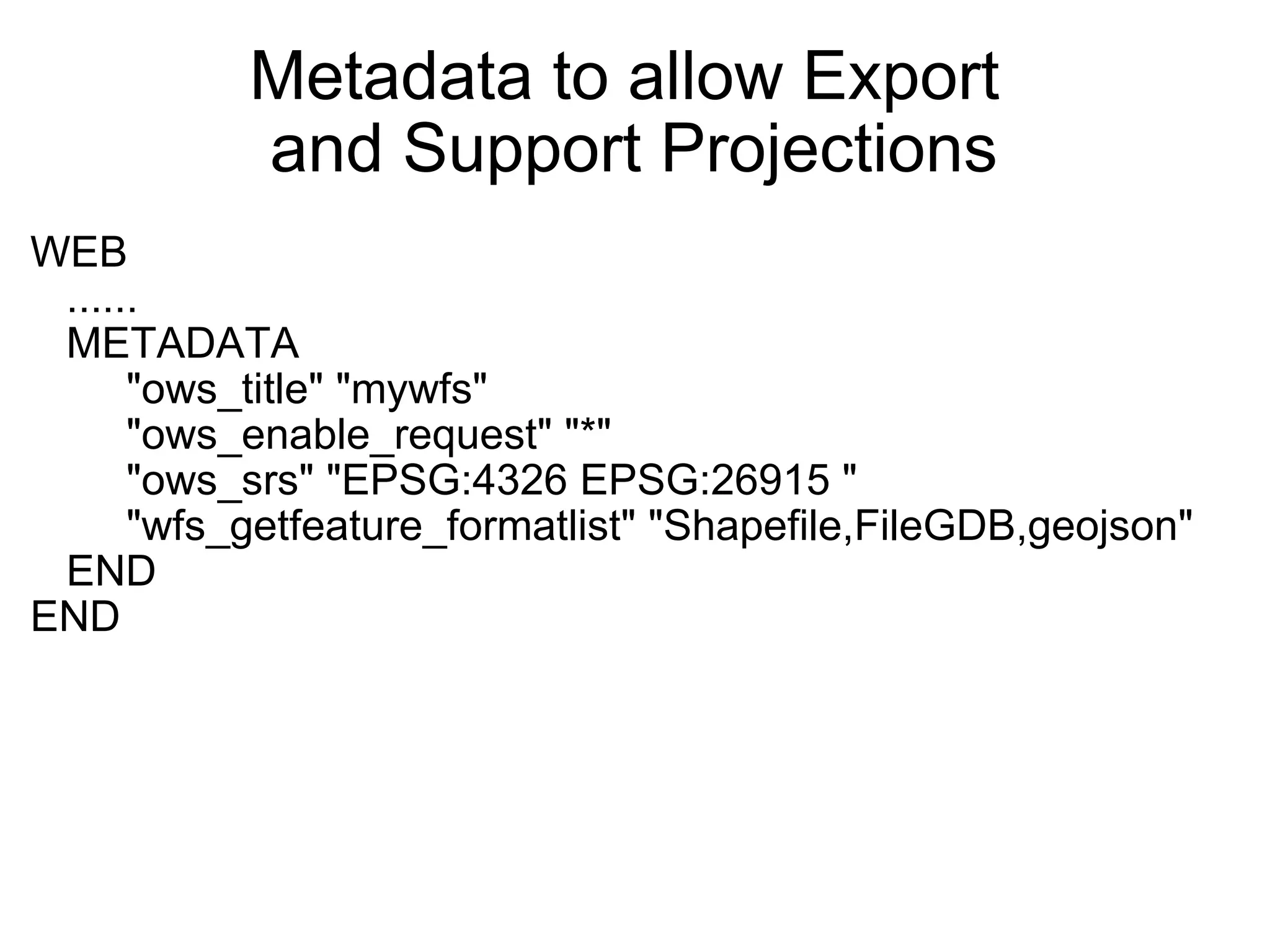 Metadata to allow Export and Support Projections

WEB
 ......
 METADATA
  "ows_title" "mywfs"
  "ows_enable_request" "*"
  "ows_srs" "EPSG:4326 EPSG:26915 "
  "wfs_getfeature_formatlist" "Shapefile,FileGDB,geojson"
 END
END